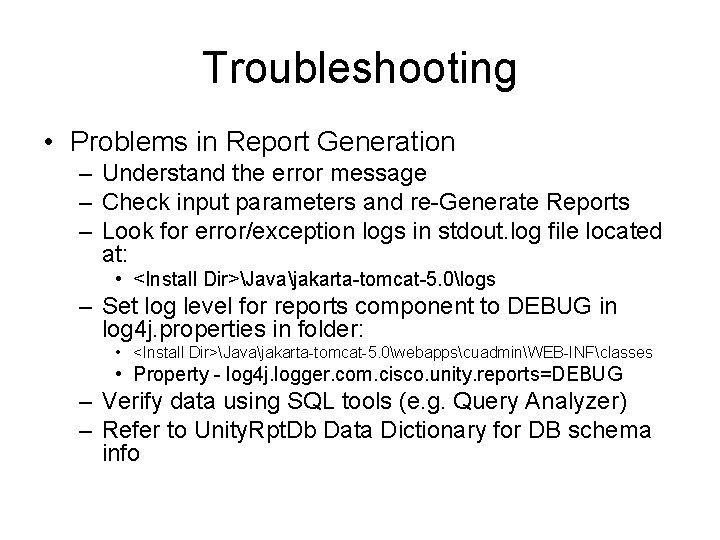 Troubleshooting

• Problems in Report Generation
– Understand the error message
– Check input parameters and re-Generate Reports
– Look for error/exception logs in stdout.log file located at:
• <Install Dir>\Java\jakarta-tomcat-5.0\logs
– Set log level for reports component to DEBUG in log4j.properties in folder:
• <Install Dir>\Java\jakarta-tomcat-5.0\webapps\cuadmin\WEB-INF\classes
• Property - log4j.logger.com.cisco.unity.reports=DEBUG
– Verify data using SQL tools (e.g. Query Analyzer)
– Refer to UnityRptDb Data Dictionary for DB schema info